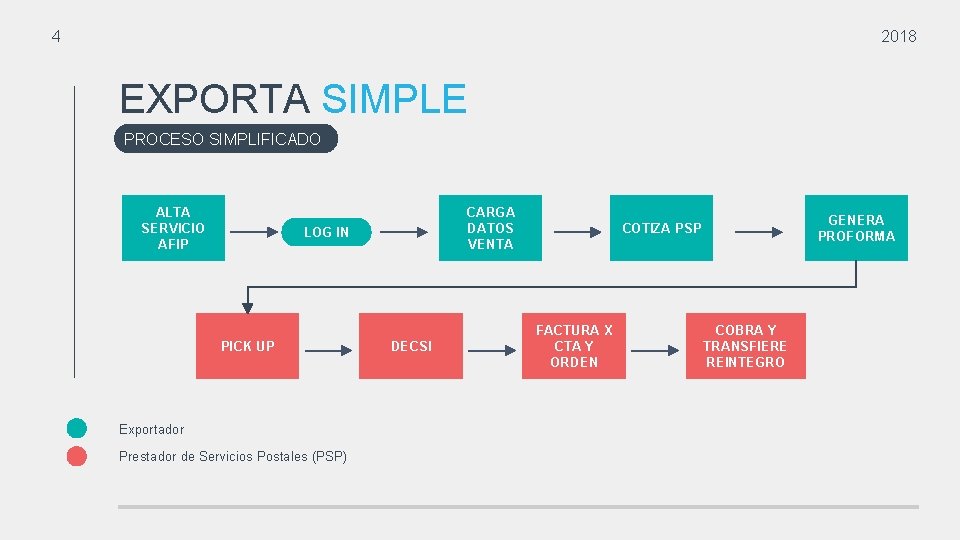 4

2018

EXPORTA SIMPLE

PROCESO SIMPLIFICADO

ALTA SERVICIO AFIP

LOG IN

CARGA DATOS VENTA

COTIZA PSP

GENERA PROFORMA

PICK UP

DECSI

FACTURA X CTA Y ORDEN

COBRA Y TRANSFIERE REINTEGRO

Exportador

Prestador de Servicios Postales (PSP)